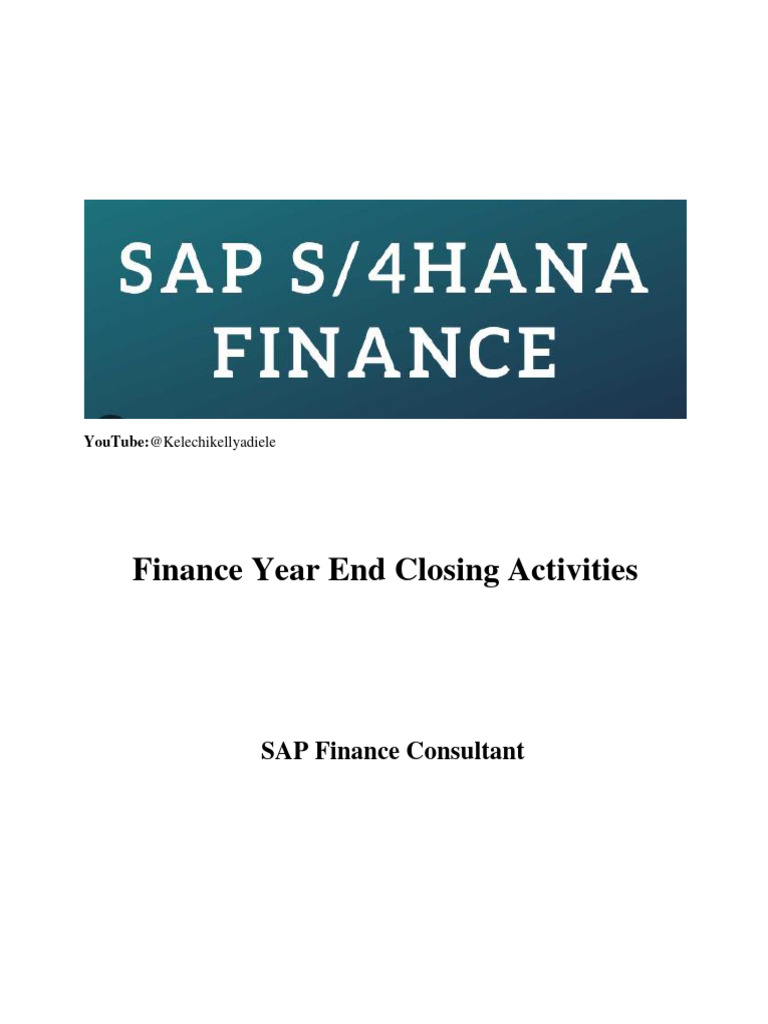 SAP S/4HANA FINANCE

YouTube:@Kelechikellyadiele

Finance Year End Closing Activities

SAP Finance Consultant